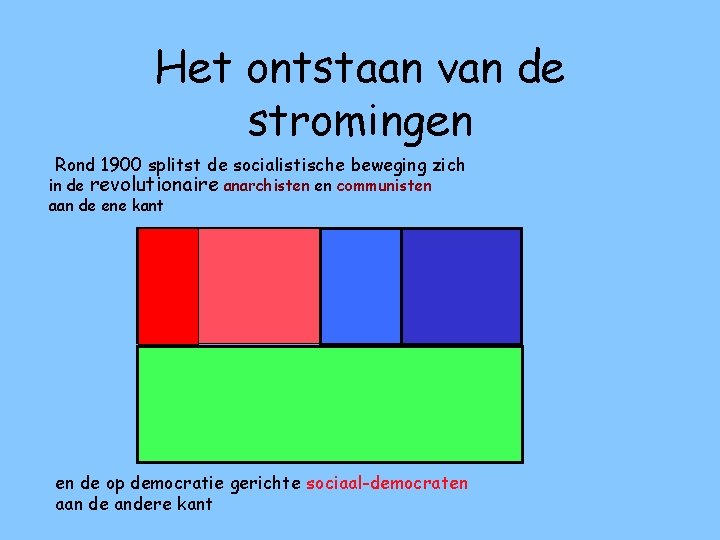 Het ontstaan van de stromingen

Rond 1900 splitst de socialistische beweging zich in de revolutionaire anarchisten en communisten aan de ene kant

en de op democratie gerichte sociaal-democraten aan de andere kant